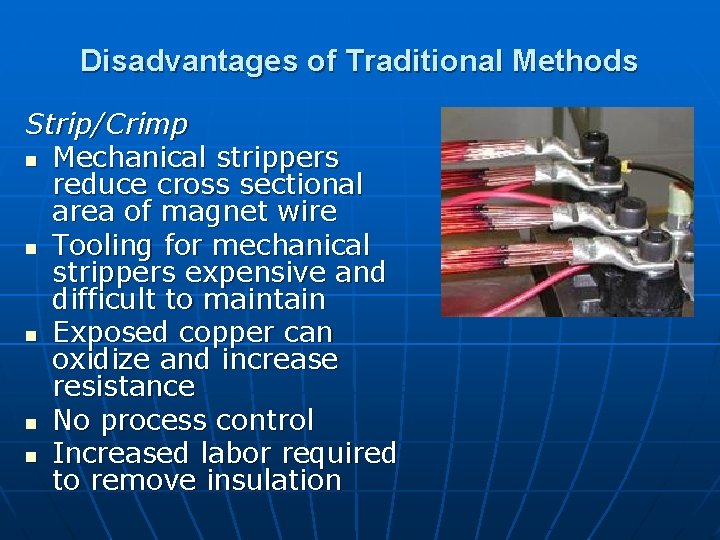 Disadvantages of Traditional Methods

Strip/Crimp

- Mechanical strippers reduce cross sectional area of magnet wire
- Tooling for mechanical strippers expensive and difficult to maintain
- Exposed copper can oxidize and increase resistance
- No process control
- Increased labor required to remove insulation